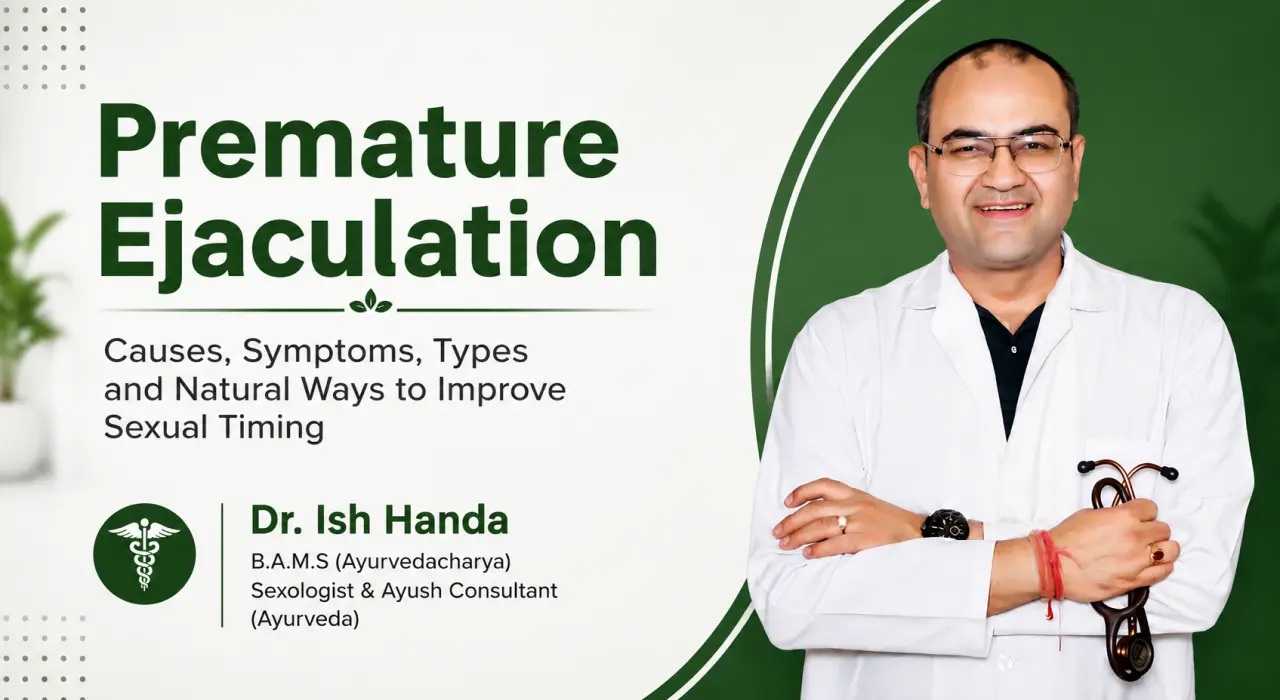 Premature Ejaculation

Causes, Symptoms, Types and Natural Ways to Improve Sexual Timing

Dr. Ish Handa
B.A.M.S (Ayurvedacharya)
Sexologist & Ayush Consultant (Ayurveda)